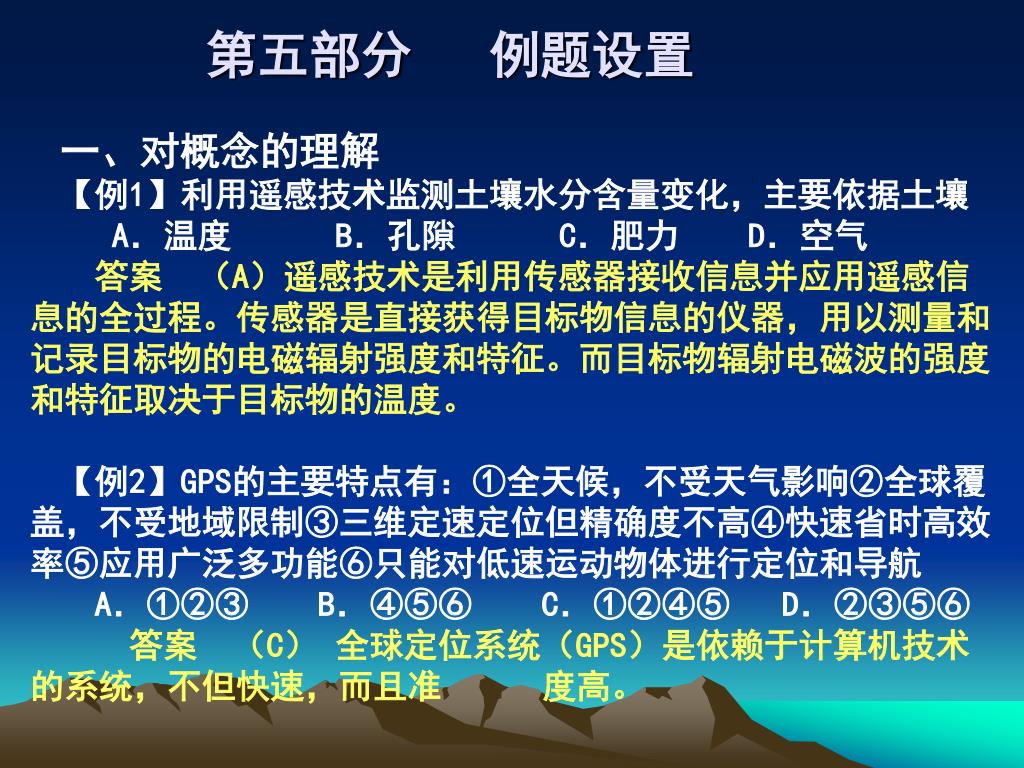 第五部分　　例题设置

一、对概念的理解

【例1】利用遥感技术监测土壤水分含量变化，主要依据土壤

A．温度　　B．孔隙　　C．肥力　　D．空气

答案　（A）遥感技术是利用传感器接收信息并应用遥感信息的全过程。传感器是直接获得目标物信息的仪器，用以测量和记录目标物的电磁辐射强度和特征。而目标物辐射电磁波的强度和特征取决于目标物的温度。

【例2】GPS的主要特点有：①全天候，不受天气影响②全球覆盖，不受地域限制③三维定速定位但精确度不高④快速省时高效率⑤应用广泛多功能⑥只能对低速运动物体进行定位和导航

A．①②③　　B．④⑤⑥　　C．①②④⑤　　D．②③⑤⑥

答案　（C）　全球定位系统（GPS）是依赖于计算机技术的系统，不但快速，而且准　　度高。